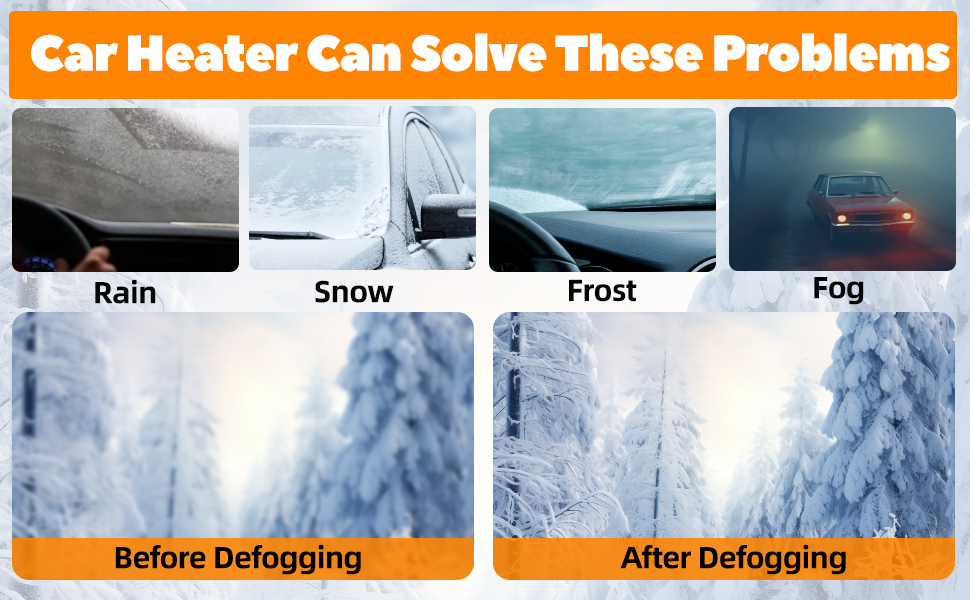 Car Heater Can Solve These Problems

Rain

Snow

Frost

Fog

Before Defogging

After Defogging